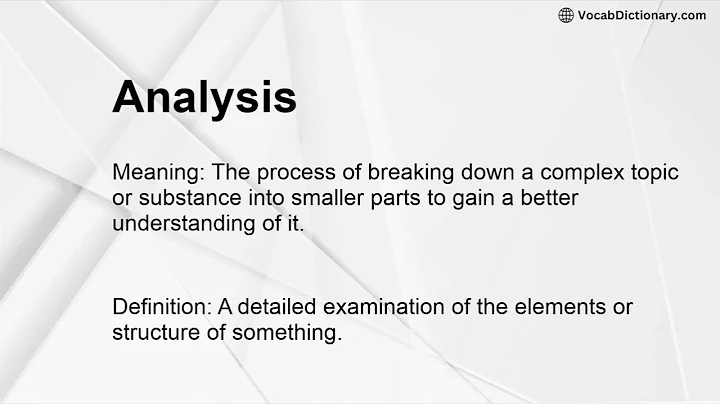 VocabDictionary.com

Analysis

Meaning: The process of breaking down a complex topic or substance into smaller parts to gain a better understanding of it.

Definition: A detailed examination of the elements or structure of something.